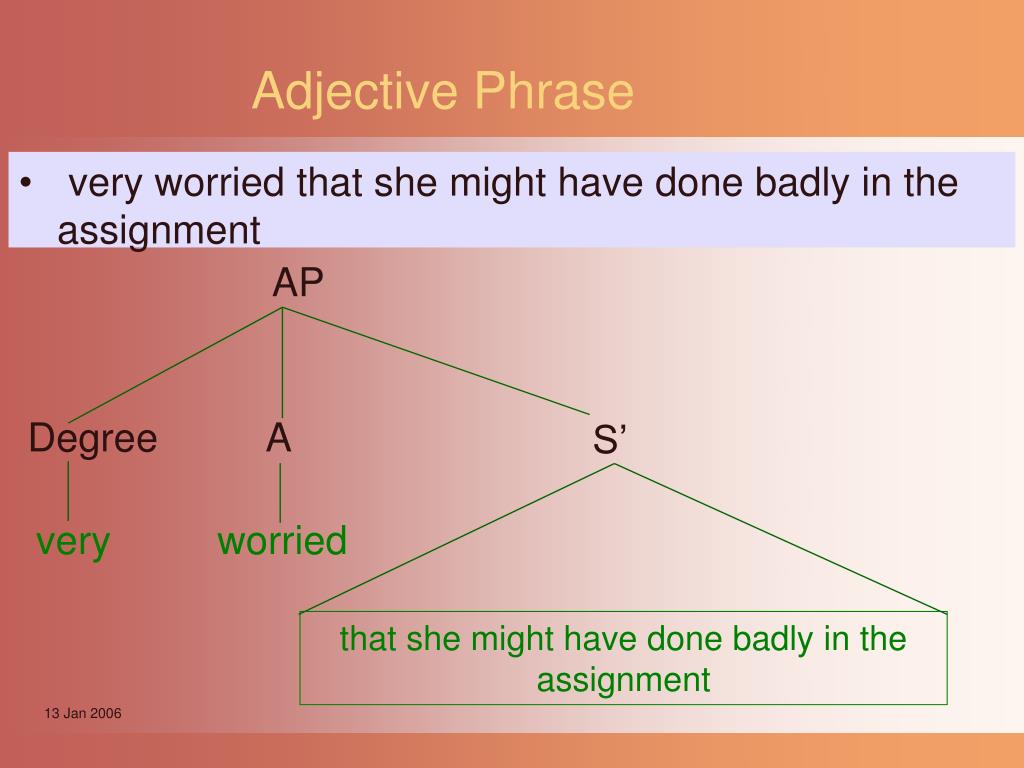 Adjective Phrase

• very worried that she might have done badly in the assignment

AP

Degree

A

S’

very

worried

that she might have done badly in the assignment

13 Jan 2006